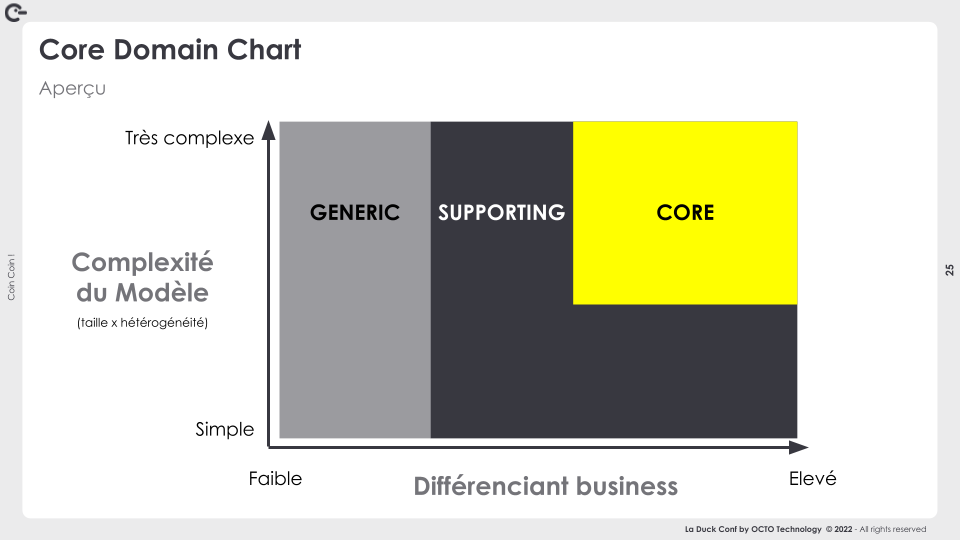 Core Domain Chart

Aperçu

Très complexe

Complexité du Modèle

(taille x hétérogénéité)

Simple

GENERIC

SUPPORTING

CORE

Faible

Différenciant business

Elevé

Coin Coin !

25

La Duck Conf by OCTO Technology © 2022 - All rights reserved